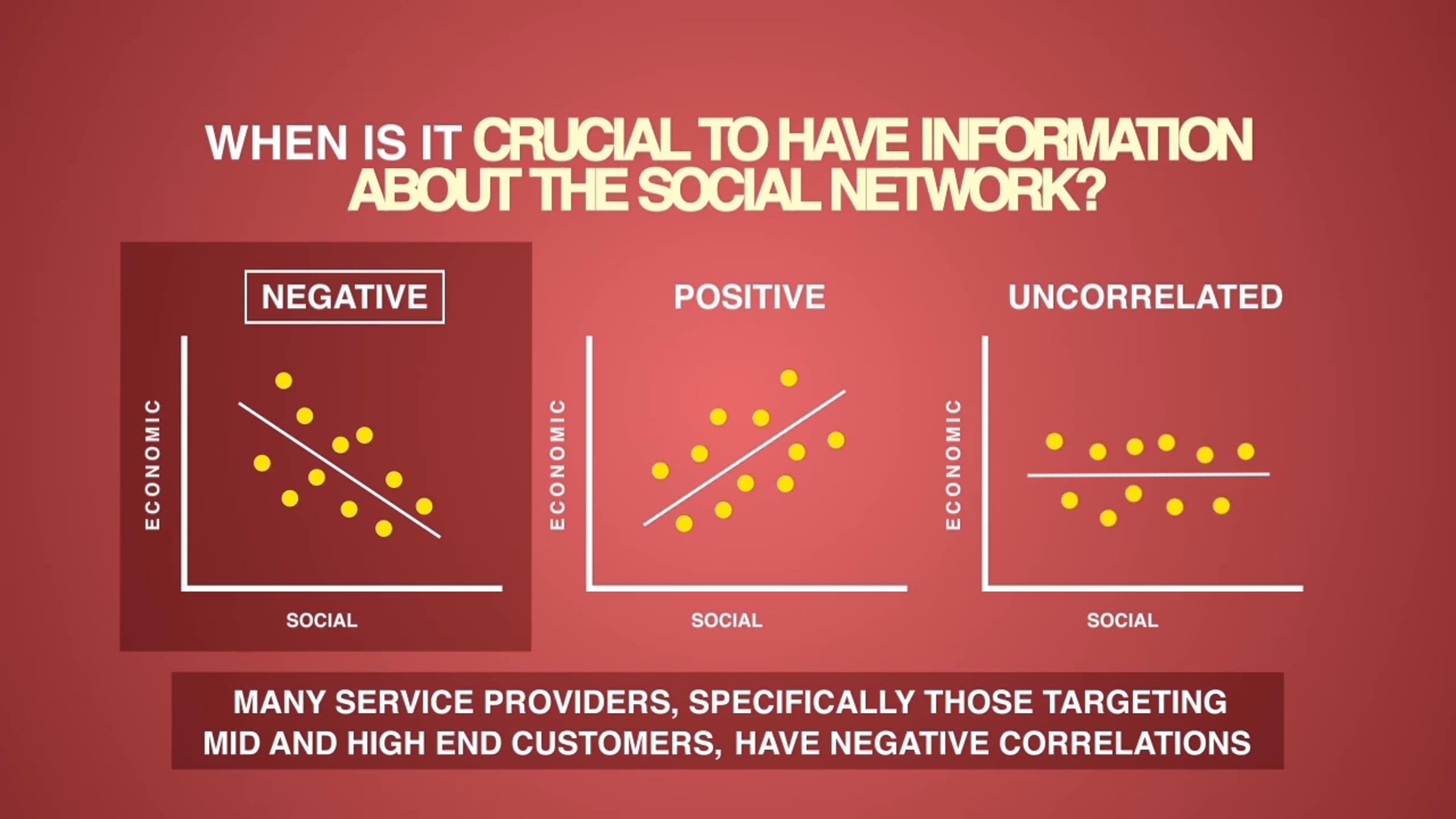 WHEN IS IT CRUCIAL TO HAVE INFORMATION ABOUT THE SOCIAL NETWORK?

NEGATIVE

ECONOMIC

SOCIAL

POSITIVE

ECONOMIC

SOCIAL

UNCORRELATED

ECONOMIC

SOCIAL

MANY SERVICE PROVIDERS, SPECIFICALLY THOSE TARGETING MID AND HIGH END CUSTOMERS, HAVE NEGATIVE CORRELATIONS